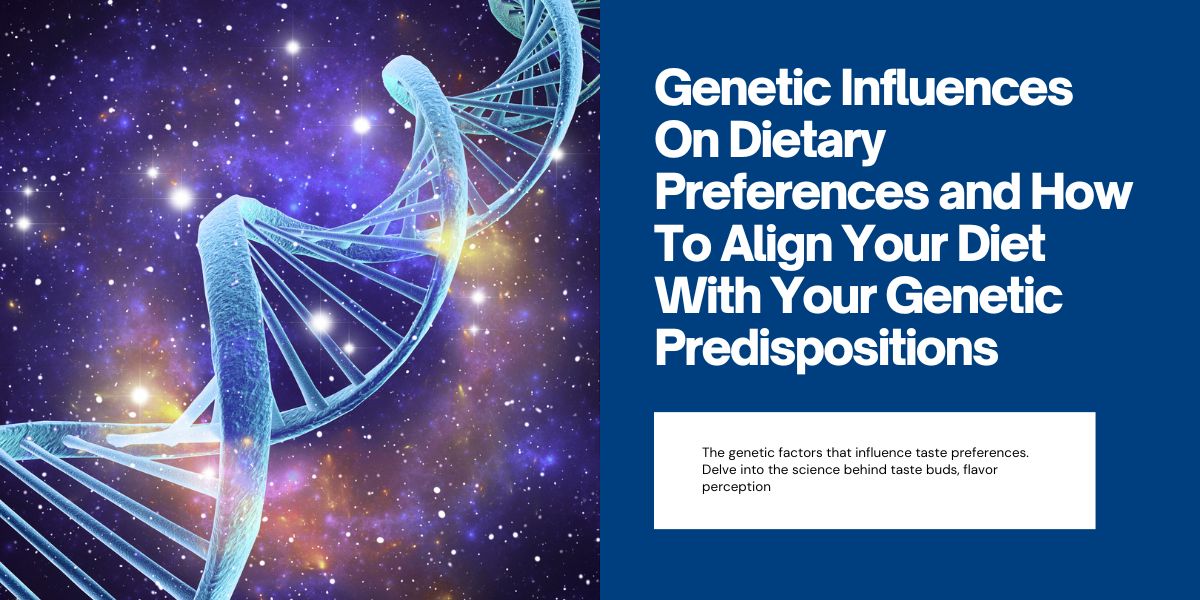 Genetic Influences On Dietary Preferences and How To Align Your Diet With Your Genetic Predispositions

The genetic factors that influence taste preferences. Delve into the science behind taste buds, flavor perception